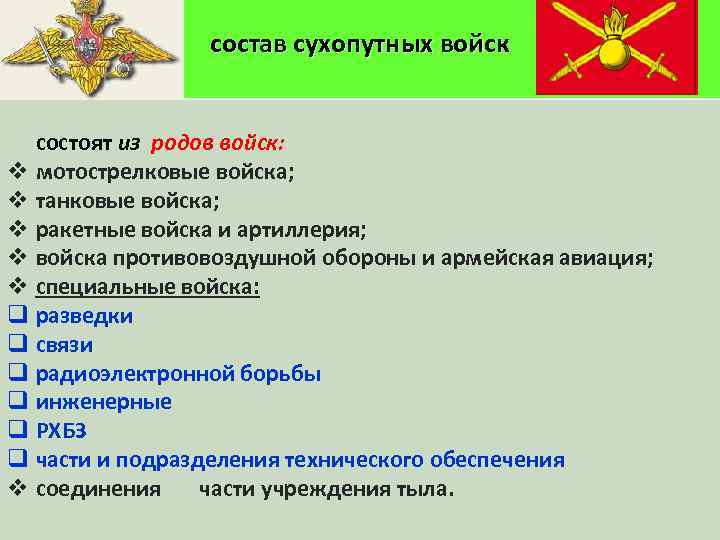 состав сухопутных войск

состоят из родов войск:
❖ мотострелковые войска;
❖ танковые войска;
❖ ракетные войска и артиллерия;
❖ войска противовоздушной обороны и армейская авиация;
❖ специальные войска:
❑ разведки
❑ связи
❑ радиоэлектронной борьбы
❑ инженерные
❑ РХБЗ
❑ части и подразделения технического обеспечения
❖ соединения части учреждения тыла.